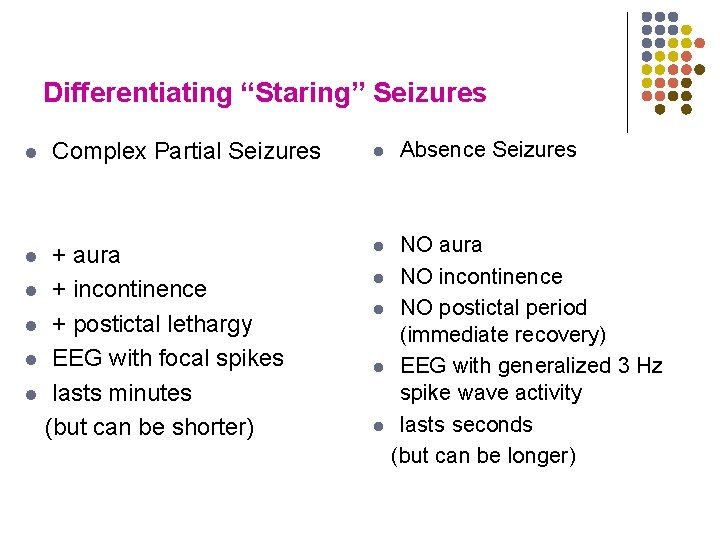 Differentiating “Staring” Seizures

- Complex Partial Seizures

- + aura
- + incontinence
- + postictal lethargy
- EEG with focal spikes
- lasts minutes

(but can be shorter)

- Absence Seizures

- NO aura
- NO incontinence
- NO postictal period (immediate recovery)
- EEG with generalized 3 Hz spike wave activity
- lasts seconds

(but can be longer)